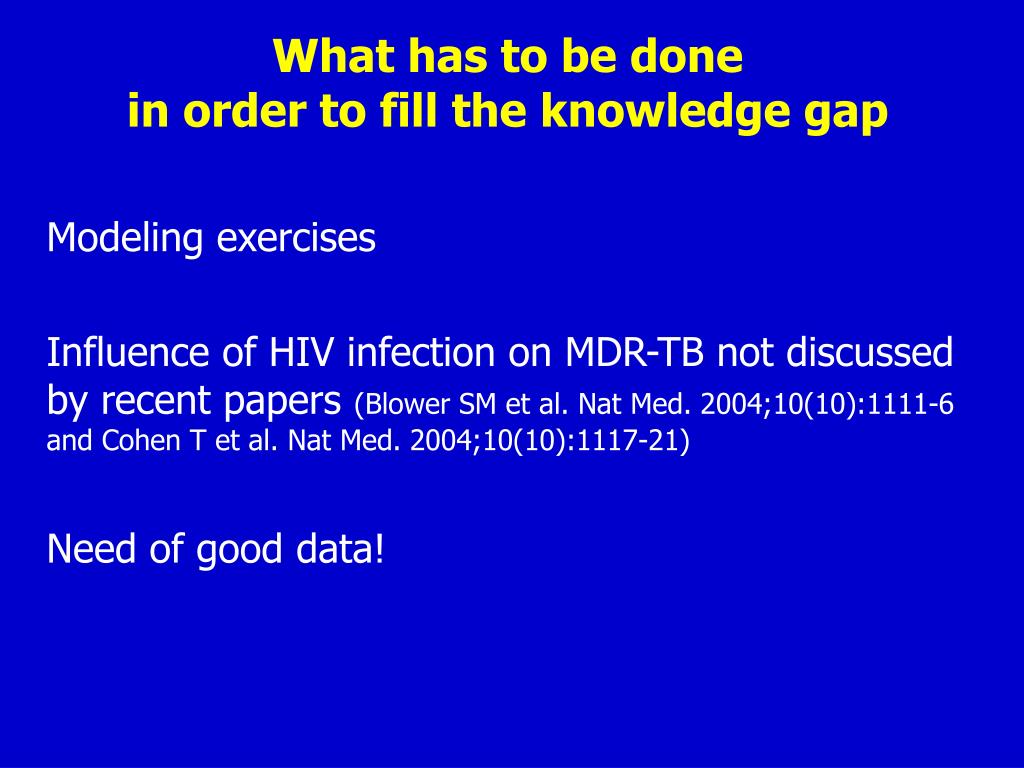 What has to be done
in order to fill the knowledge gap

Modeling exercises

Influence of HIV infection on MDR-TB not discussed by recent papers (Blower SM et al. Nat Med. 2004;10(10):1111-6 and Cohen T et al. Nat Med. 2004;10(10):1117-21)

Need of good data!